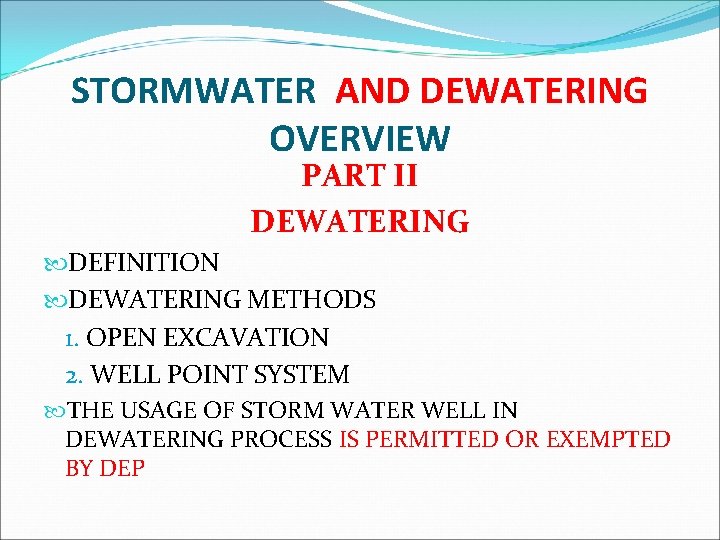 STORMWATER AND DEWATERING OVERVIEW

PART II

DEWATERING

DEFINITION

DEWATERING METHODS

1. OPEN EXCAVATION

2. WELL POINT SYSTEM

THE USAGE OF STORM WATER WELL IN DEWATERING PROCESS IS PERMITTED OR EXEMPTED BY DEP